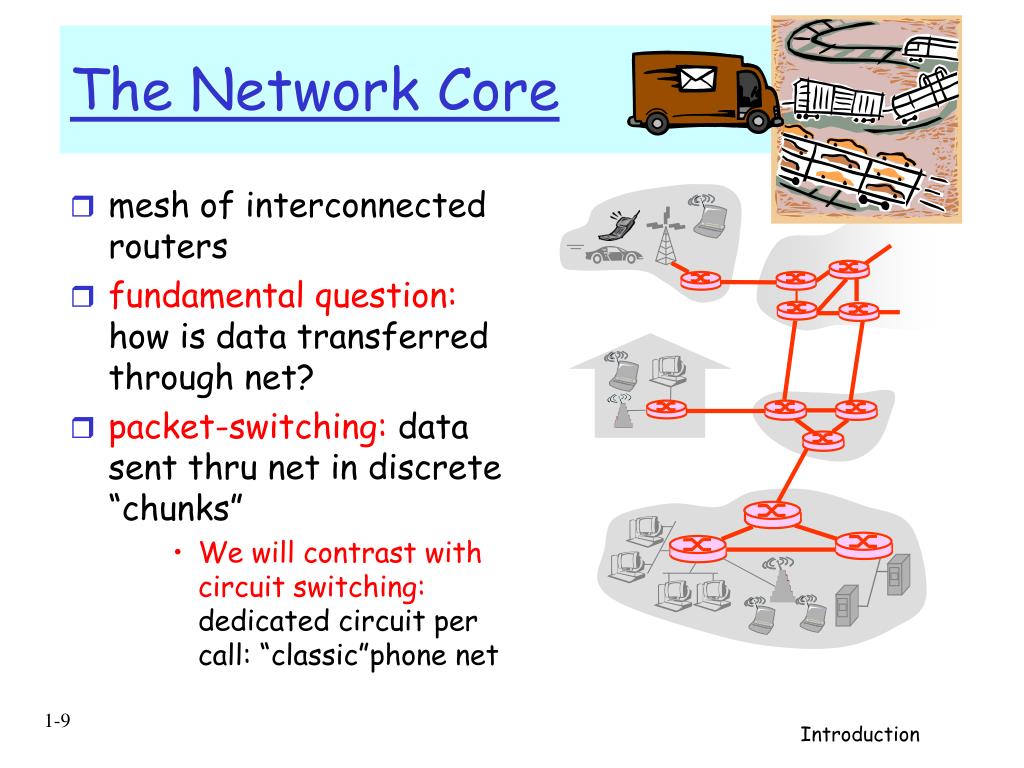 The Network Core

mesh of interconnected routers

fundamental question: how is data transferred through net?

packet-switching: data sent thru net in discrete “chunks”

• We will contrast with circuit switching: dedicated circuit per call: “classic”phone net

1-9

Introduction